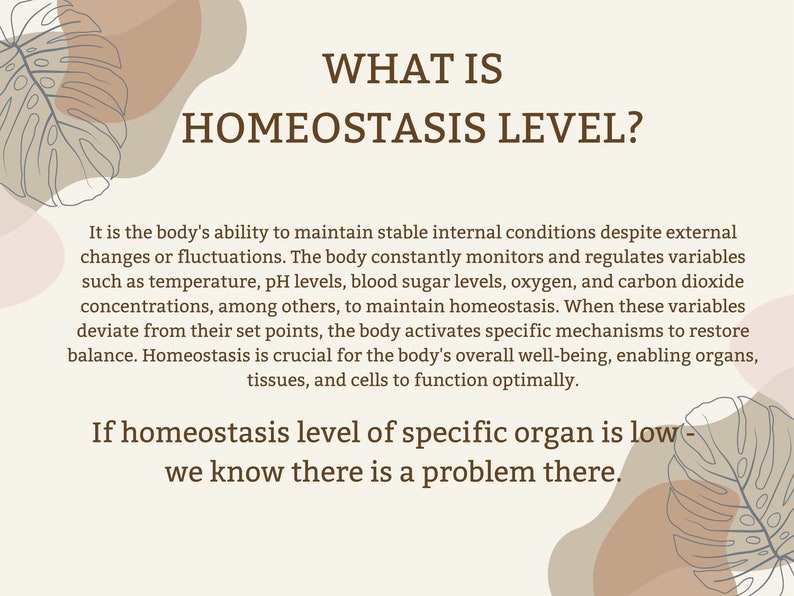 WHAT IS HOMEOSTASIS LEVEL?

It is the body's ability to maintain stable internal conditions despite external changes or fluctuations. The body constantly monitors and regulates variables such as temperature, pH levels, blood sugar levels, oxygen, and carbon dioxide concentrations, among others, to maintain homeostasis. When these variables deviate from their set points, the body activates specific mechanisms to restore balance. Homeostasis is crucial for the body's overall well-being, enabling organs, tissues, and cells to function optimally.

If homeostasis level of specific organ is low - we know there is a problem there.